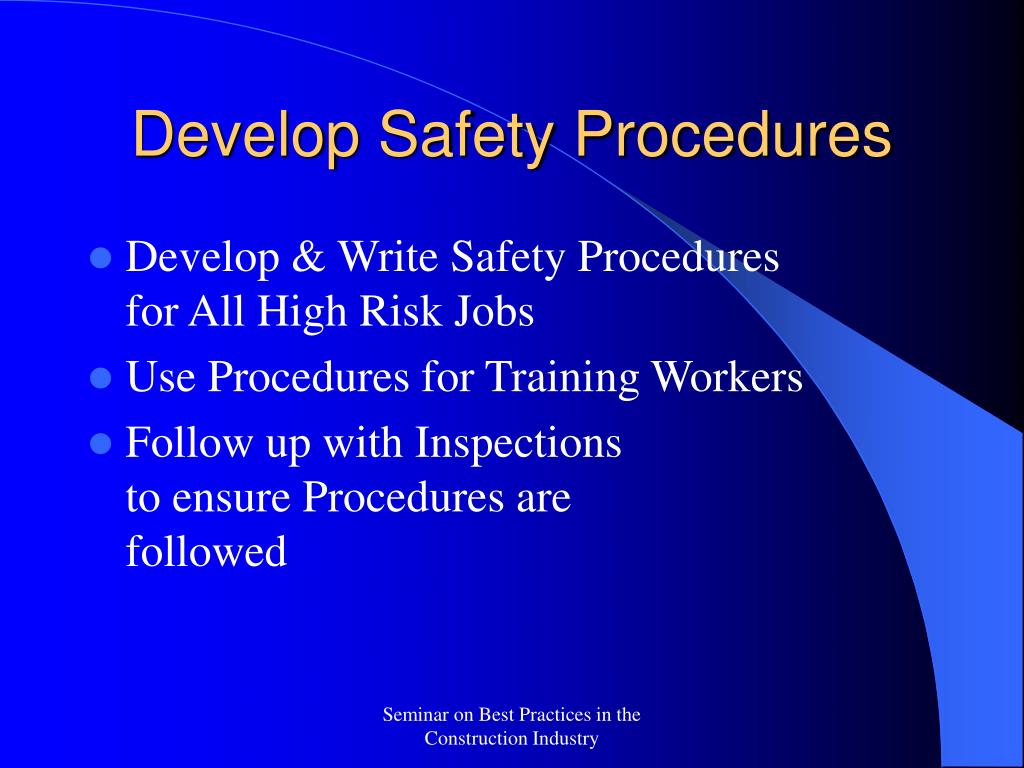 Develop Safety Procedures

- Develop & Write Safety Procedures for All High Risk Jobs
- Use Procedures for Training Workers
- Follow up with Inspections to ensure Procedures are followed

Seminar on Best Practices in the Construction Industry